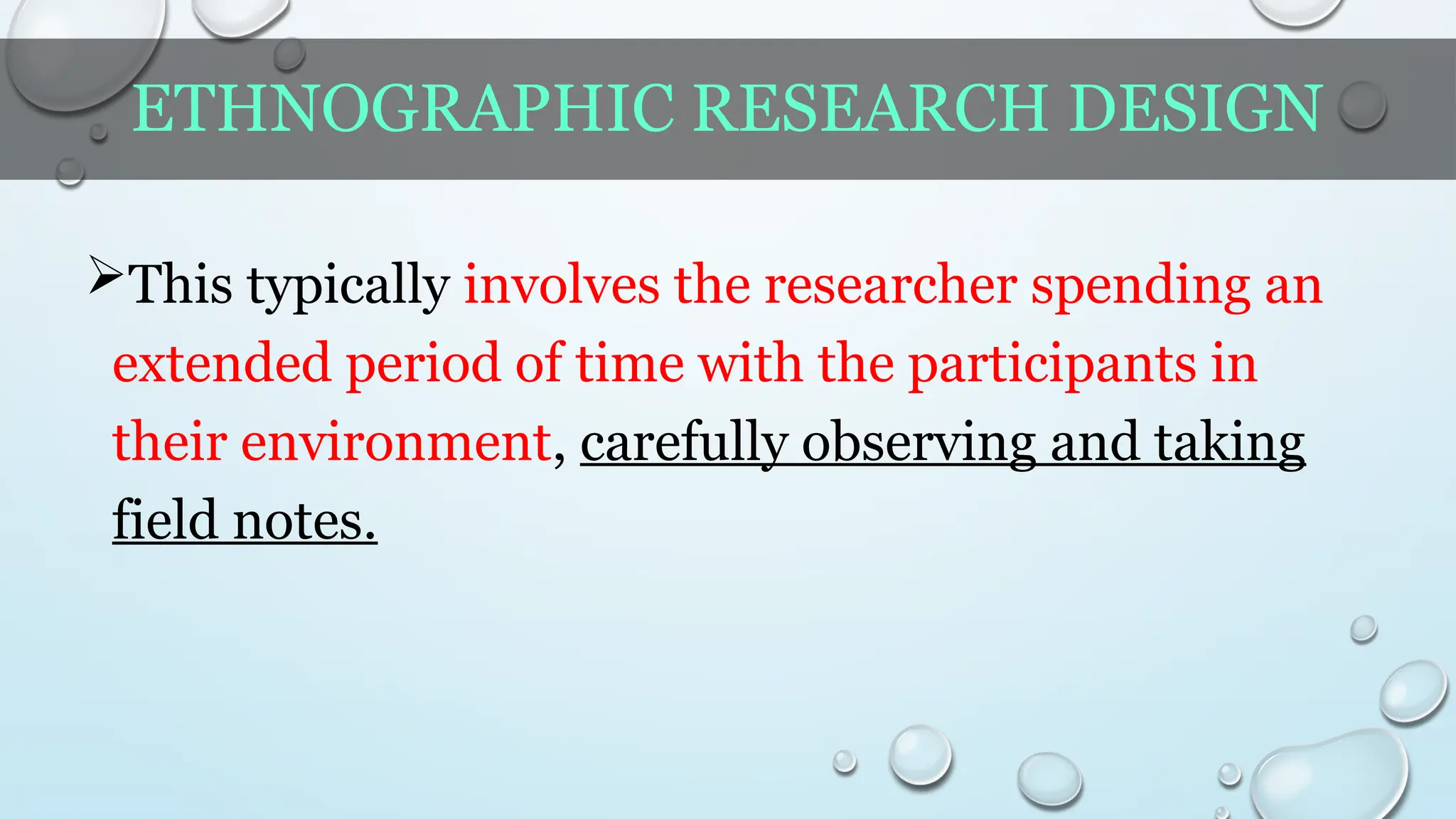 ETHNOGRAPHIC RESEARCH DESIGN

➢This typically involves the researcher spending an extended period of time with the participants in their environment, carefully observing and taking field notes.